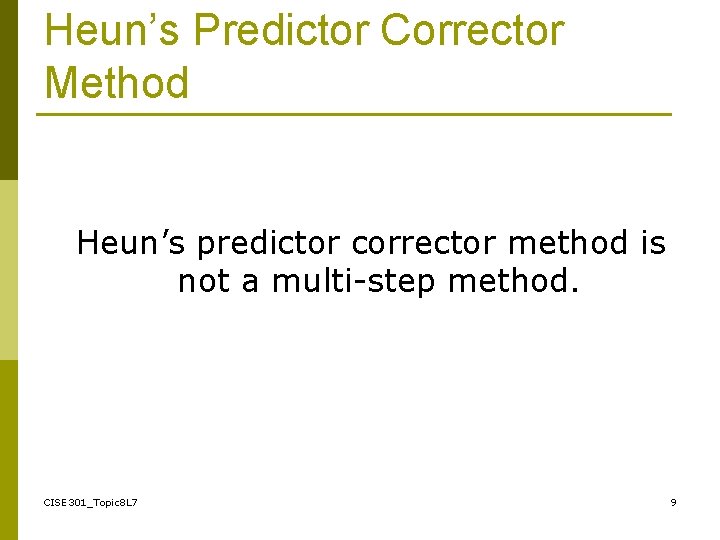 Heun’s Predictor Corrector Method

Heun’s predictor corrector method is not a multi-step method.

CISE301_Topic8L7

9